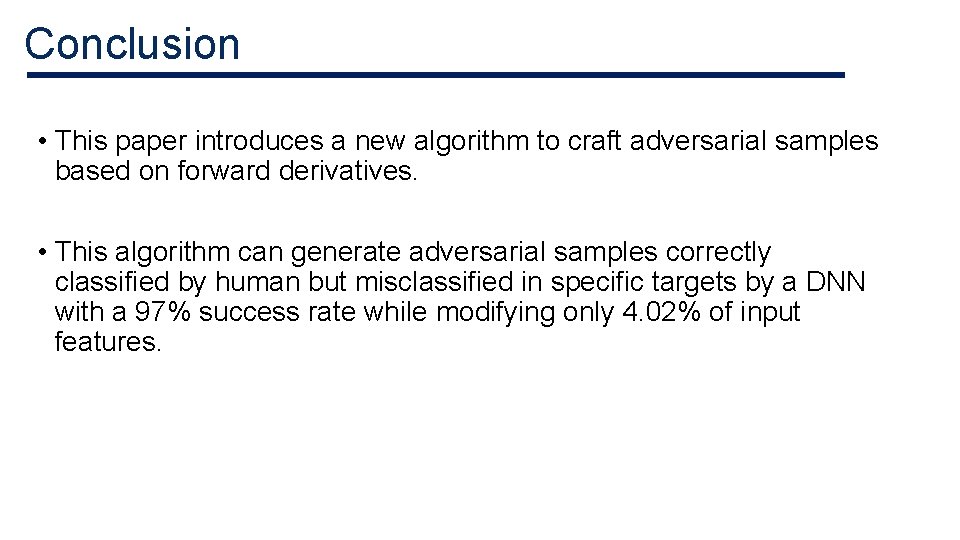 Conclusion

• This paper introduces a new algorithm to craft adversarial samples based on forward derivatives.

• This algorithm can generate adversarial samples correctly classified by human but misclassified in specific targets by a DNN with a 97% success rate while modifying only 4.02% of input features.